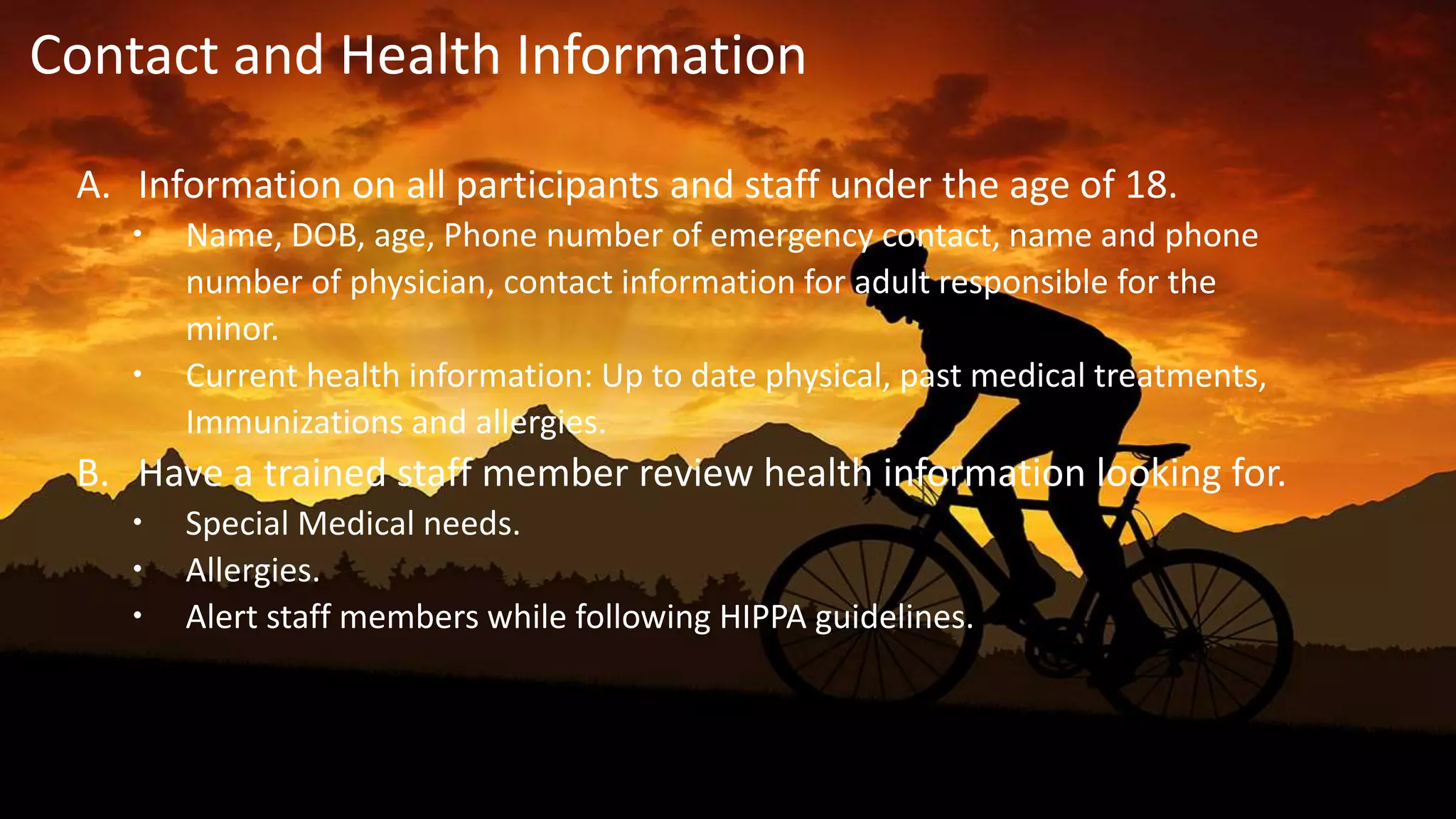 Contact and Health Information

A. Information on all participants and staff under the age of 18.

• Name, DOB, age, Phone number of emergency contact, name and phone number of physician, contact information for adult responsible for the minor.

• Current health information: Up to date physical, past medical treatments, Immunizations and allergies.

B. Have a trained staff member review health information looking for.

• Special Medical needs.

• Allergies.

• Alert staff members while following HIPPA guidelines.